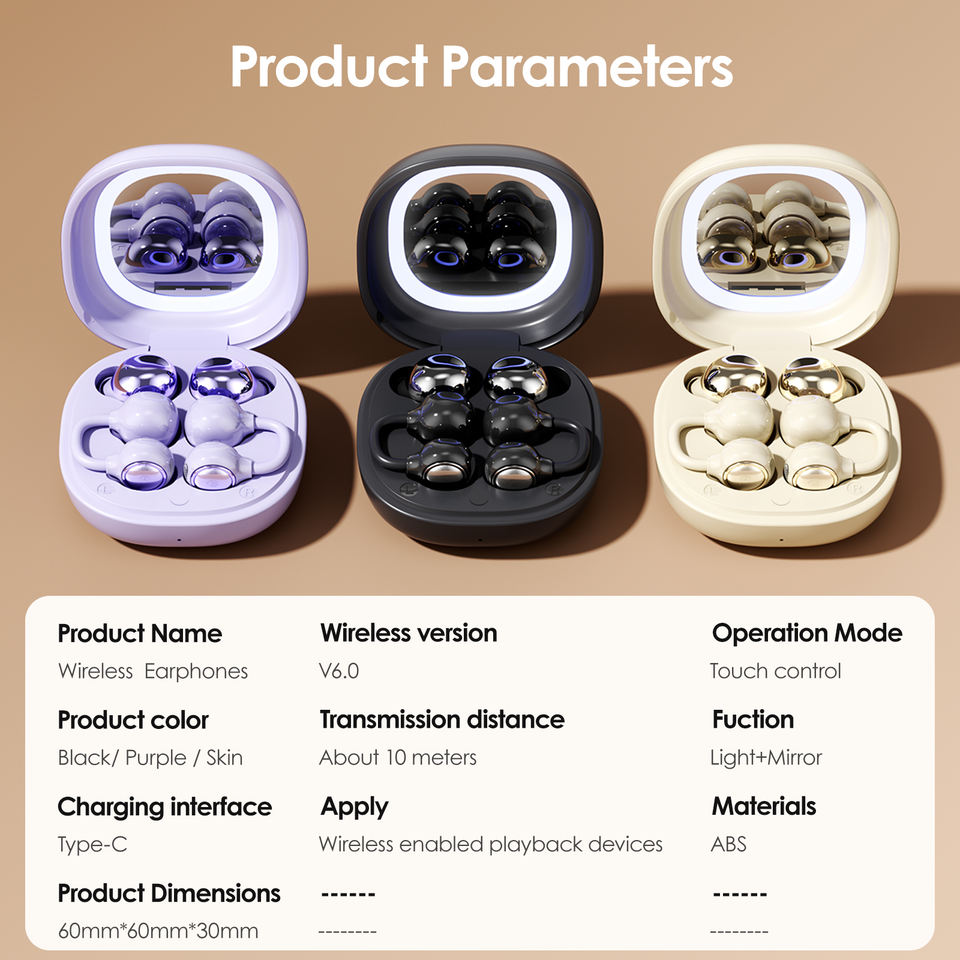 Product Parameters

Product Name
Wireless Earphones

Product color
Black/ Purple / Skin

Charging interface
Type-C

Product Dimensions
60mm*60mm*30mm

Wireless version
V6.0

Transmission distance
About 10 meters

Apply
Wireless enabled playback devices

------
--------

Operation Mode
Touch control

Fuction
Light+Mirror

Materials
ABS

------
--------